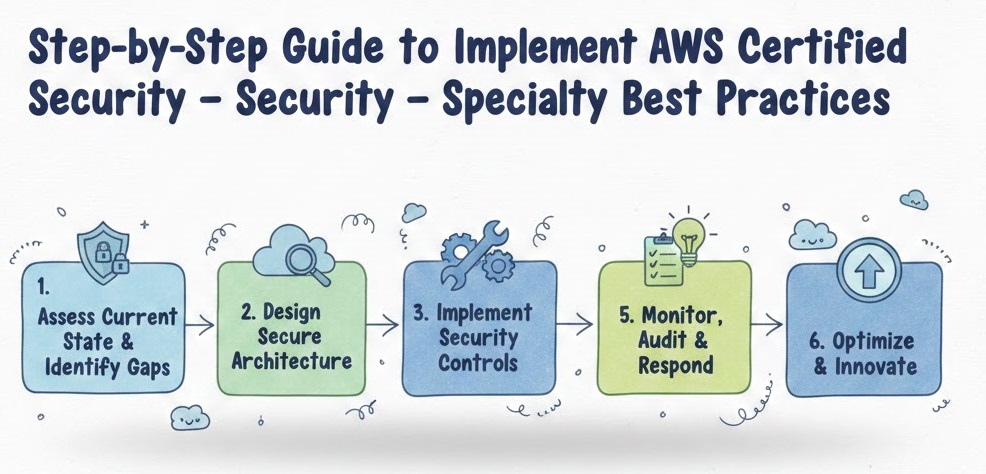 Step-by-Step Guide to Implement AWS Certified Security – Security – Specialty Best Practices

1. Assess Current State & Identify Gaps

2. Design Secure Architecture

3. Implement Security Controls

5. Monitor, Audit & Respond

6. Optimize & Innovate